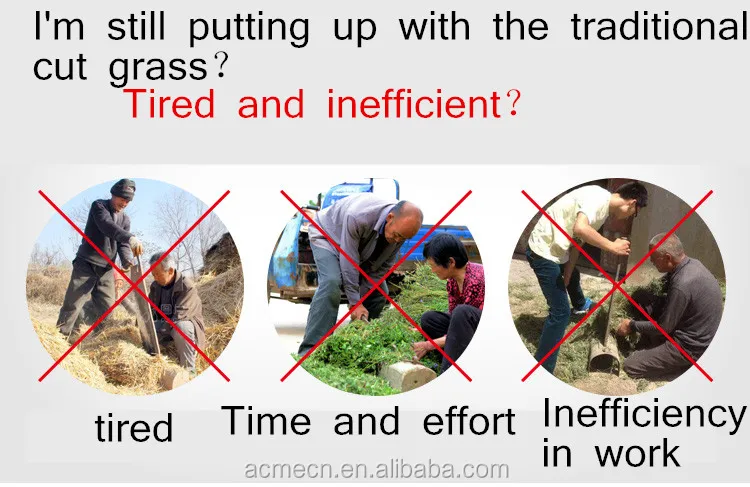 I'm still putting up with the traditional cut grass?
Tired and inefficient?

tired

Time and effort

Inefficiency in work

acmecn.en.alibaba.com